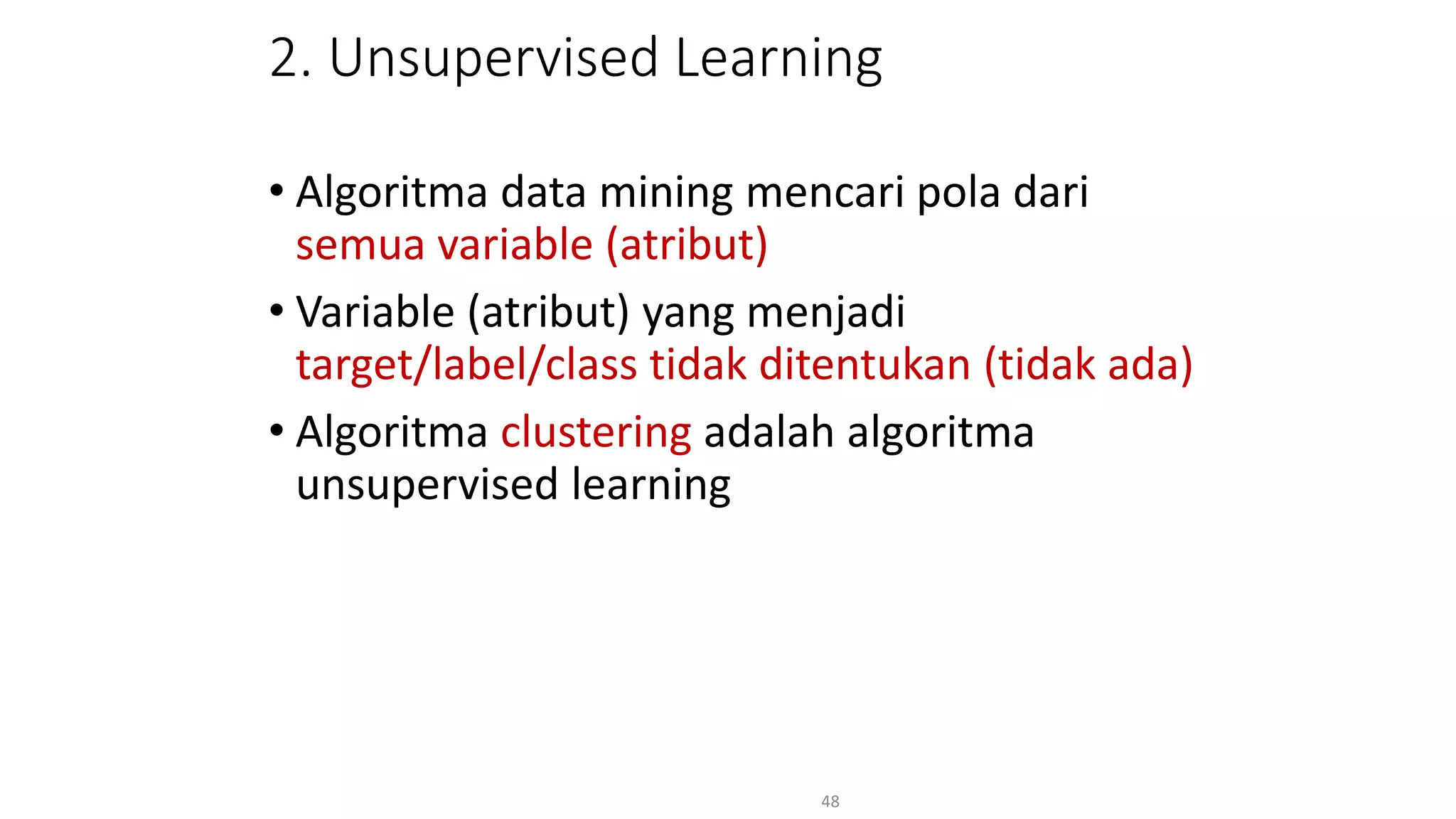 2. Unsupervised Learning

• Algoritma data mining mencari pola dari semua variable (atribut)

• Variable (atribut) yang menjadi target/label/class tidak ditentukan (tidak ada)

• Algoritma clustering adalah algoritma unsupervised learning

48